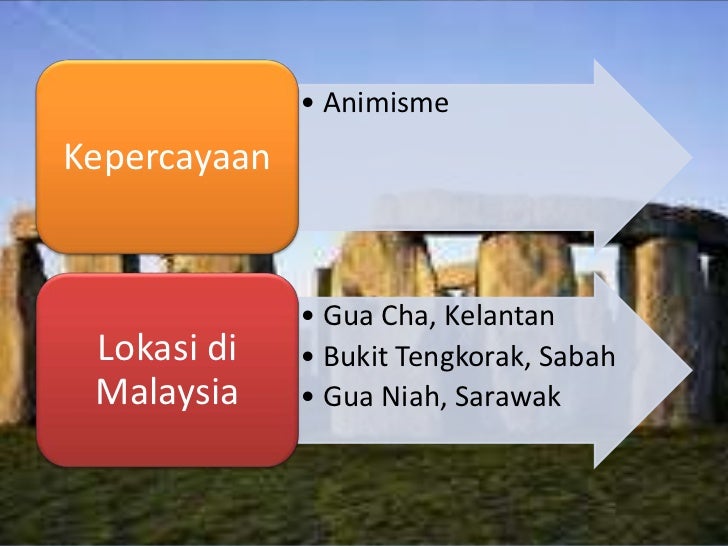 Kepercayaan

• Animisme

Lokasi di Malaysia

• Gua Cha, Kelantan
• Bukit Tengkorak, Sabah
• Gua Niah, Sarawak